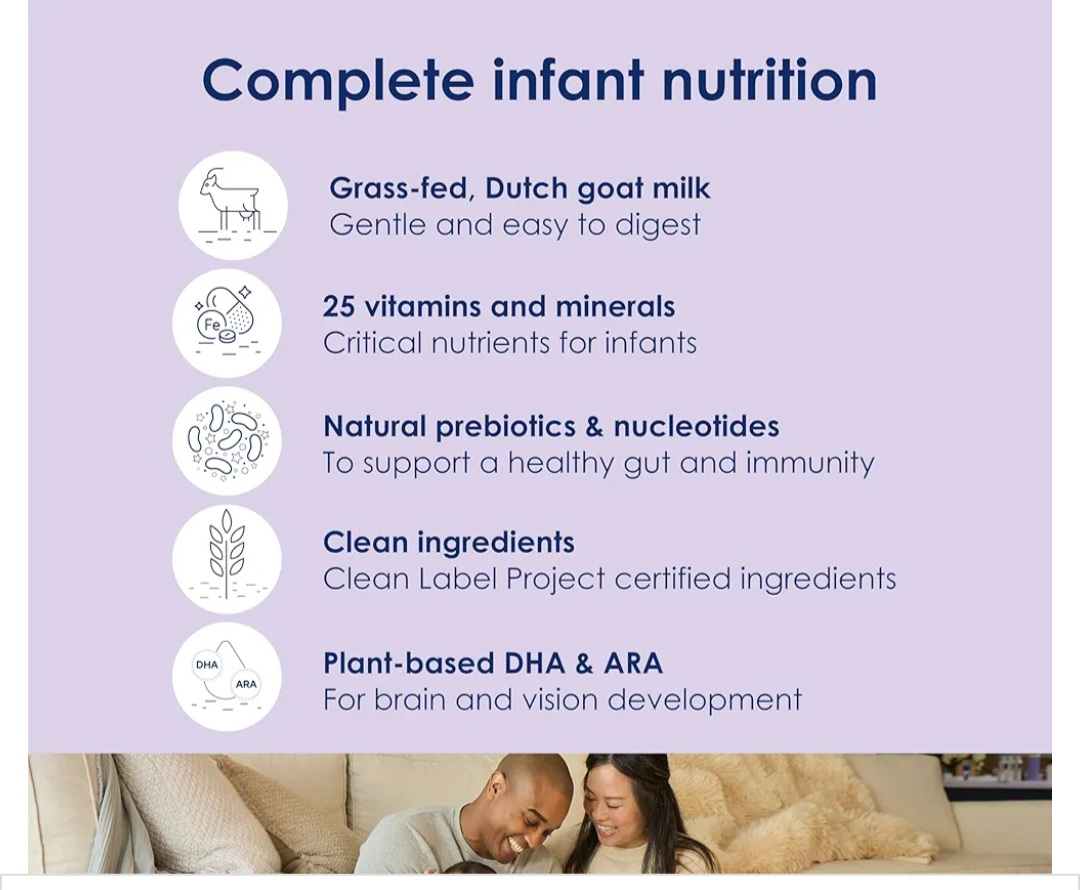 Complete infant nutrition

Grass-fed, Dutch goat milk
Gentle and easy to digest

Fe

25 vitamins and minerals
Critical nutrients for infants

Natural prebiotics & nucleotides
To support a healthy gut and immunity

Clean ingredients
Clean Label Project certified ingredients

DHA ARA

Plant-based DHA & ARA
For brain and vision development